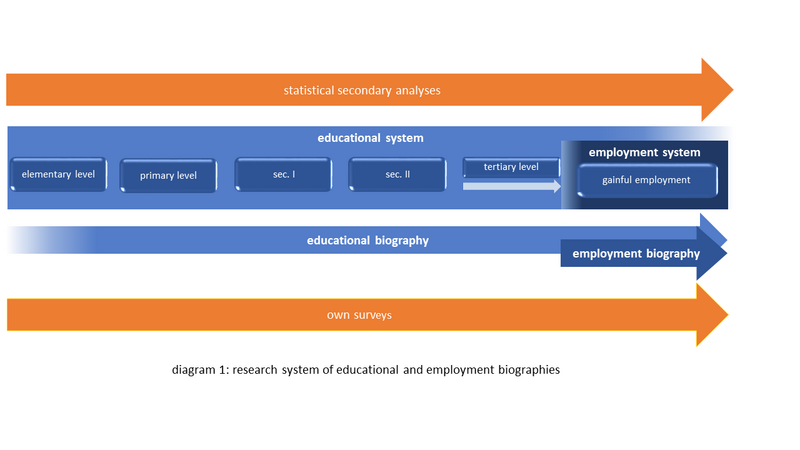 statistical secondary analyses

educational system

elementary level

primary level

sec. I

sec. II

tertiary level

employment system

gainful employment

educational biography

employment biography

own surveys

diagram 1: research system of educational and employment biographies